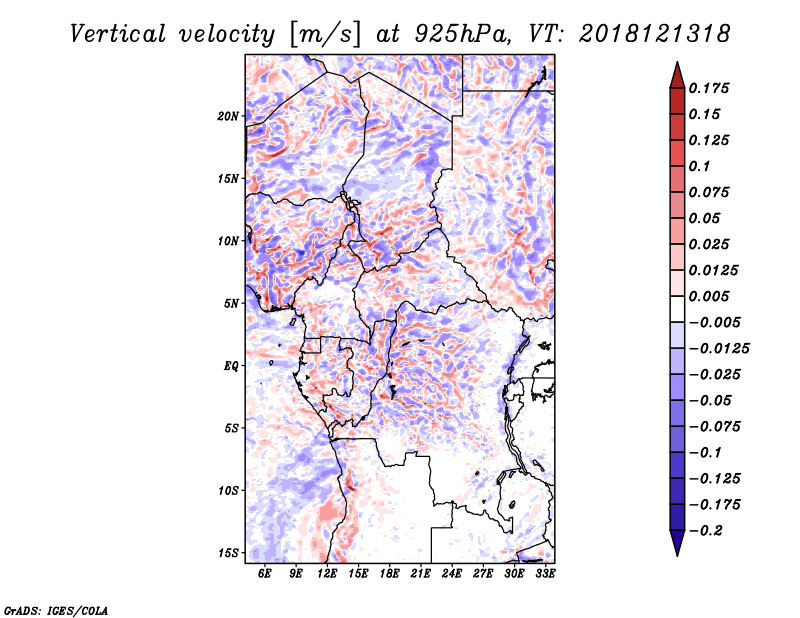 Vertical velocity [m/s] at 925hPa, VT: 2018121318

20N
15N
10N
5N
EQ
5S
10S
15S

6E 9E 12E 15E 18E 21E 24E 27E 30E 33E

0.175
0.15
0.125
0.1
0.075
0.05
0.025
0.0125
0.005
-0.005
-0.0125
-0.025
-0.05
-0.075
-0.1
-0.125
-0.175
-0.2

GrADS: IGES/COLA